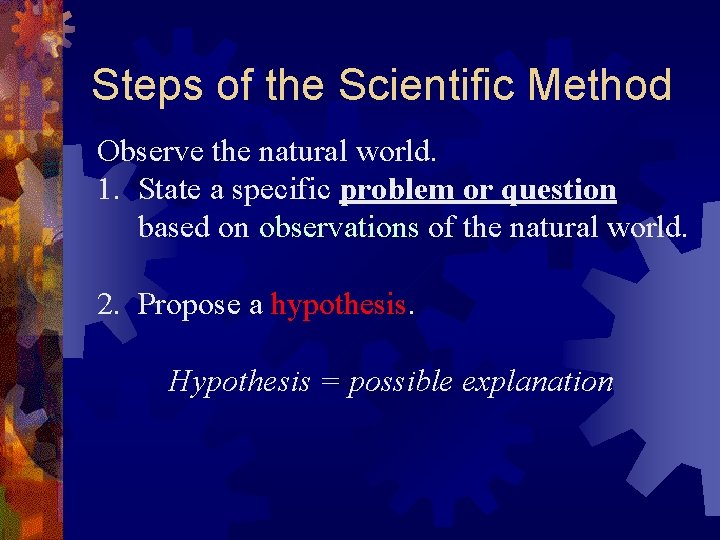 Steps of the Scientific Method

Observe the natural world.

1. State a specific problem or question based on observations of the natural world.

2. Propose a hypothesis.

Hypothesis = possible explanation